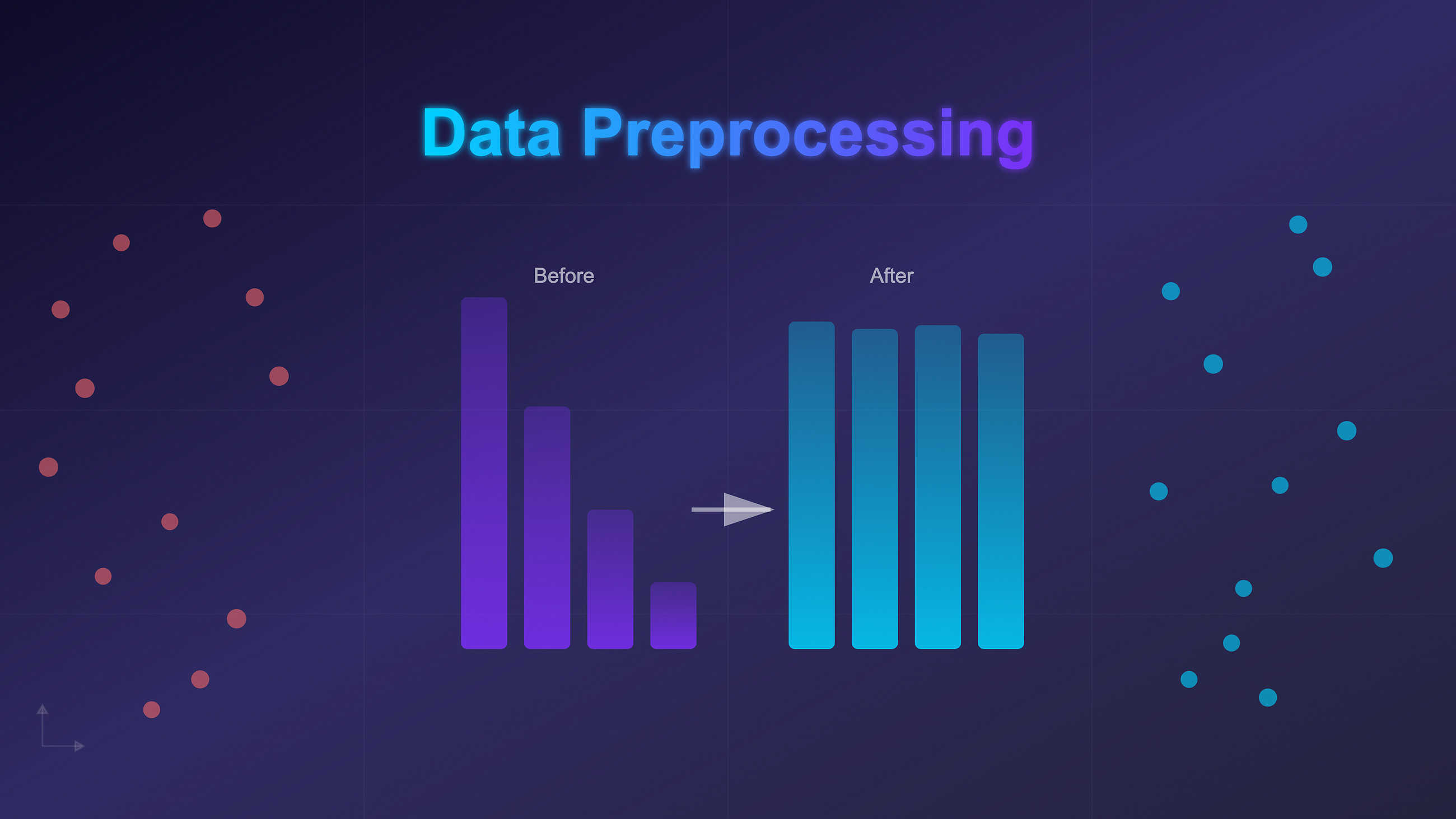 Data Preprocessing

Before

After